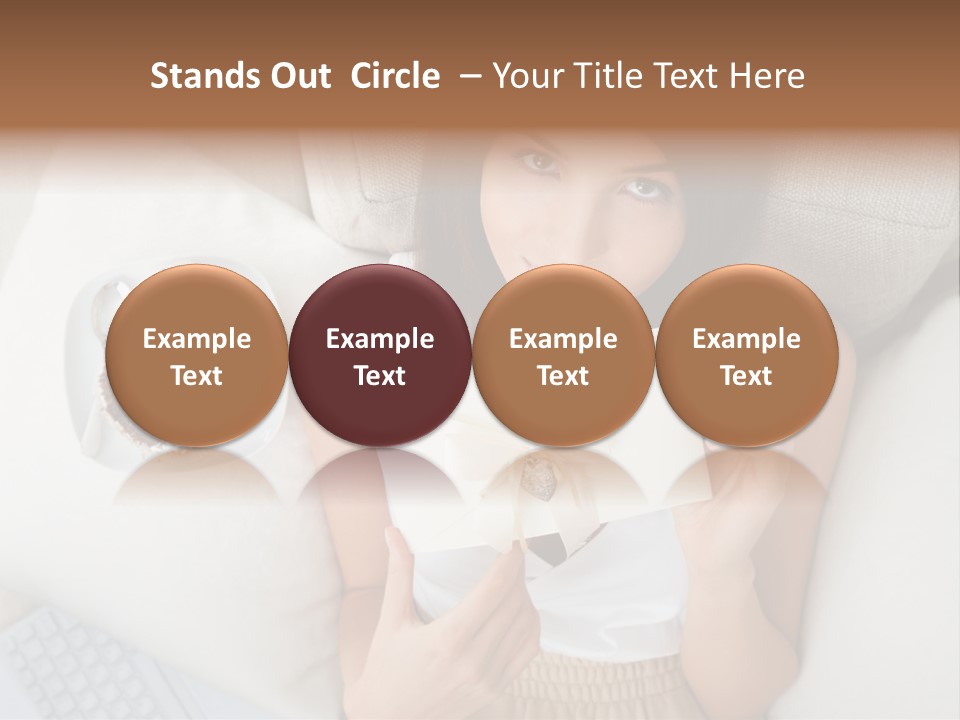 Stands Out Circle – Your Title Text Here

Example Text

Example Text

Example Text

Example Text